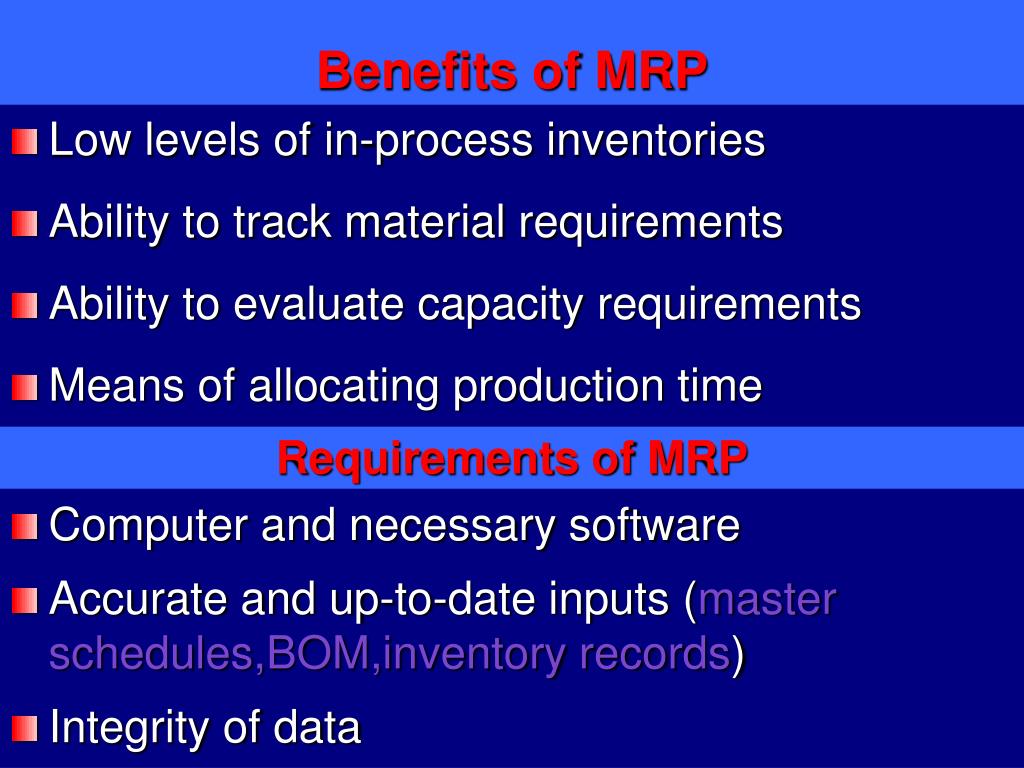 Benefits of MRP

Low levels of in-process inventories

Ability to track material requirements

Ability to evaluate capacity requirements

Means of allocating production time

Requirements of MRP

Computer and necessary software

Accurate and up-to-date inputs (master schedules,BOM,inventory records)

Integrity of data